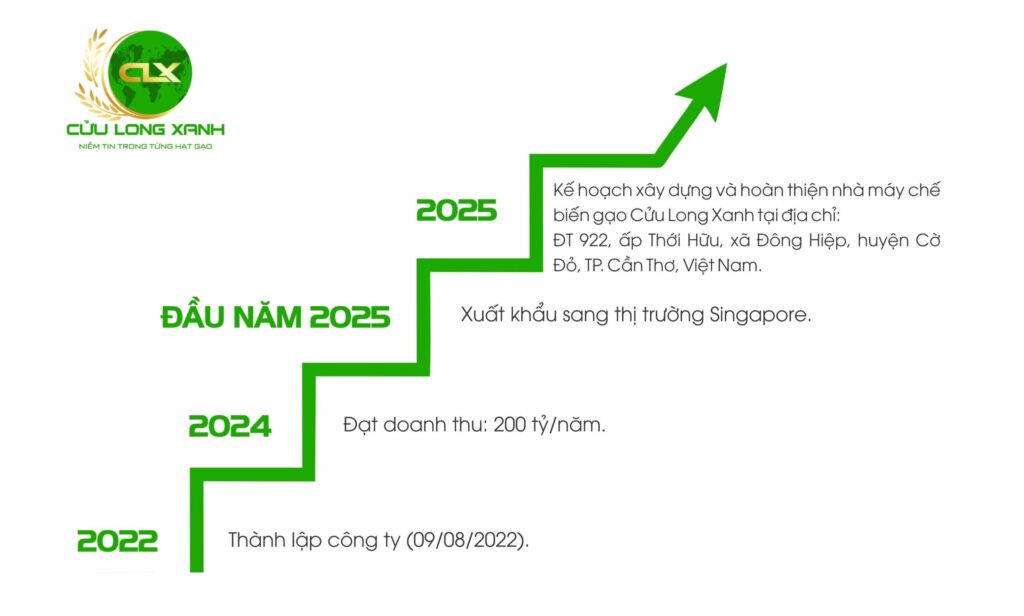 CLX
CỬU LONG XANH
NIỀM TIN TRONG TỪNG HẠT GẠO

2025
Kế hoạch xây dựng và hoàn thiện nhà máy chế biến gạo Cửu Long Xanh tại địa chỉ: ĐT 922, ấp Thới Hữu, xã Đông Hiệp, huyện Cờ Đỏ, TP. Cần Thơ, Việt Nam.

ĐẦU NĂM 2025
Xuất khẩu sang thị trường Singapore.

2024
Đạt doanh thu: 200 tỷ/năm.

2022
Thành lập công ty (09/08/2022).